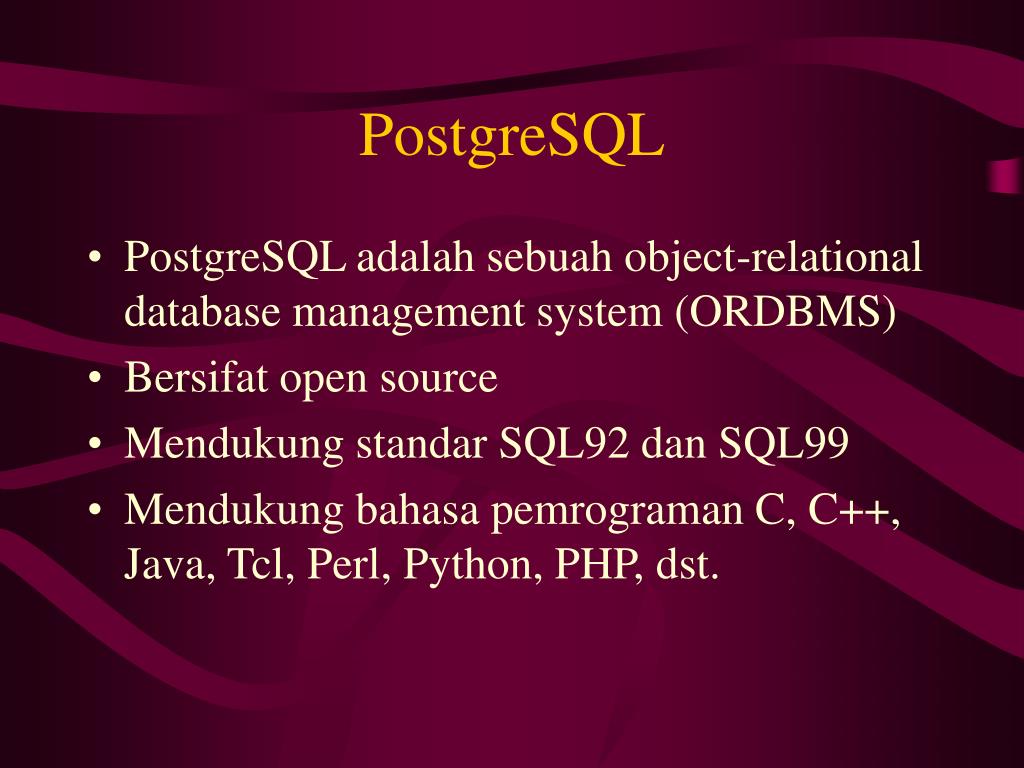 PostgreSQL

• PostgreSQL adalah sebuah object-relational database management system (ORDBMS)
• Bersifat open source
• Mendukung standar SQL92 dan SQL99
• Mendukung bahasa pemrograman C, C++, Java, Tcl, Perl, Python, PHP, dst.